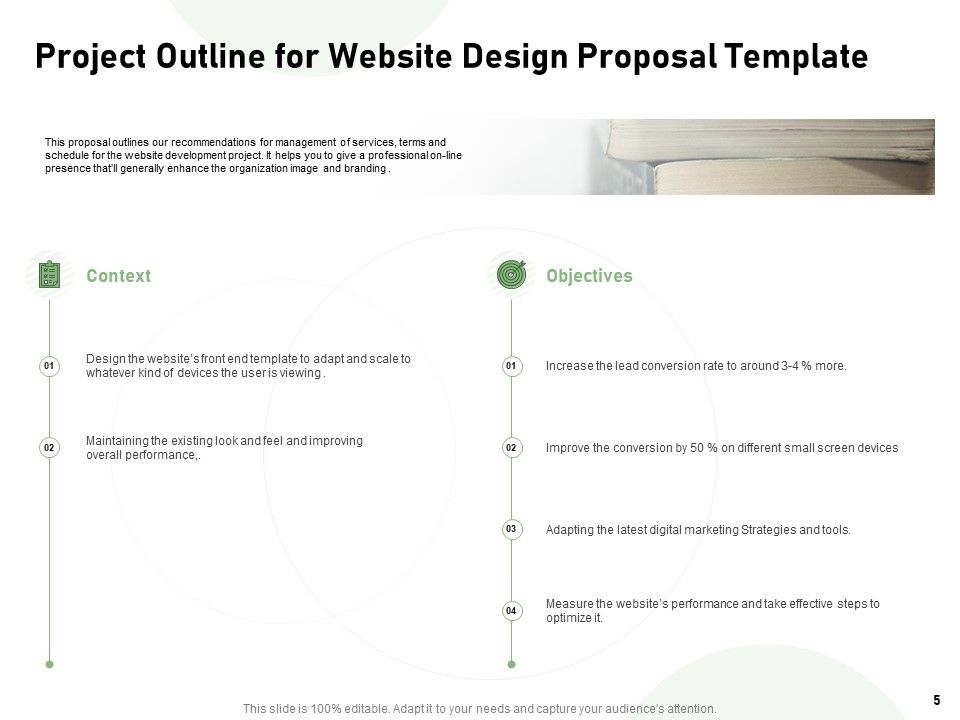 Project Outline for Website Design Proposal Template

This proposal outlines our recommendations for management of services, terms and schedule for the website development project. It helps you to give a professional on-line presence that'll generally enhance the organization image and branding .

Context

01 Design the website's front end template to adapt and scale to whatever kind of devices the user is viewing .

02 Maintaining the existing look and feel and improving overall performance,.

Objectives

01 Increase the lead conversion rate to around 3-4 % more.

02 Improve the conversion by 50 % on different small screen devices

03 Adapting the latest digital marketing Strategies and tools.

04 Measure the website's performance and take effective steps to optimize it.

This slide is 100% editable. Adapt it to your needs and capture your audience's attention.

5